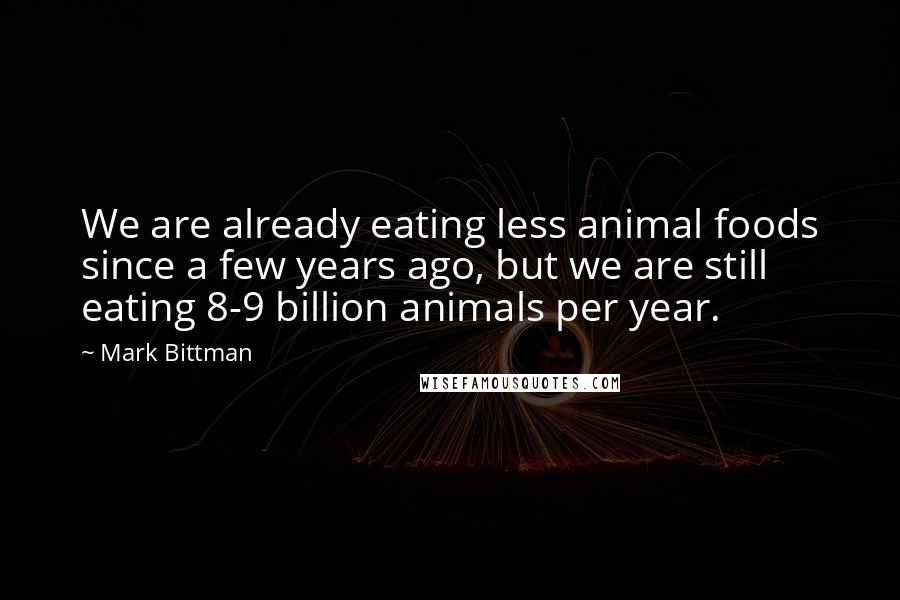 We are already eating less animal foods since a few years ago, but we are still eating 8-9 billion animals per year.

~ Mark Bittman

WISEFAMOUSQUOTES.COM